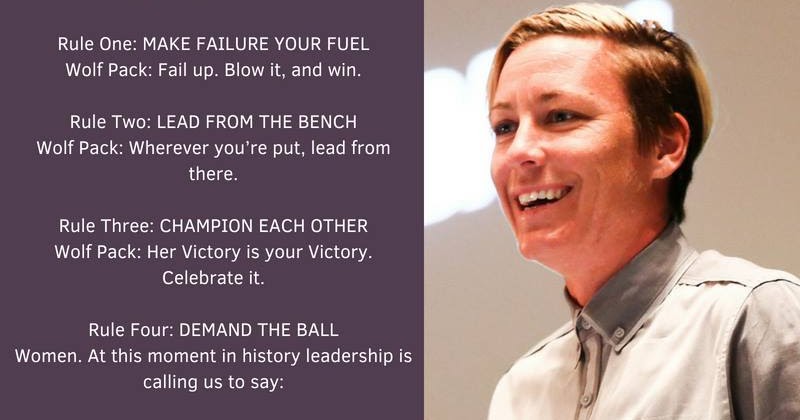 Rule One: MAKE FAILURE YOUR FUEL
Wolf Pack: Fail up. Blow it, and win.

Rule Two: LEAD FROM THE BENCH
Wolf Pack: Wherever you're put, lead from there.

Rule Three: CHAMPION EACH OTHER
Wolf Pack: Her Victory is your Victory. Celebrate it.

Rule Four: DEMAND THE BALL
Women. At this moment in history leadership is calling us to say: